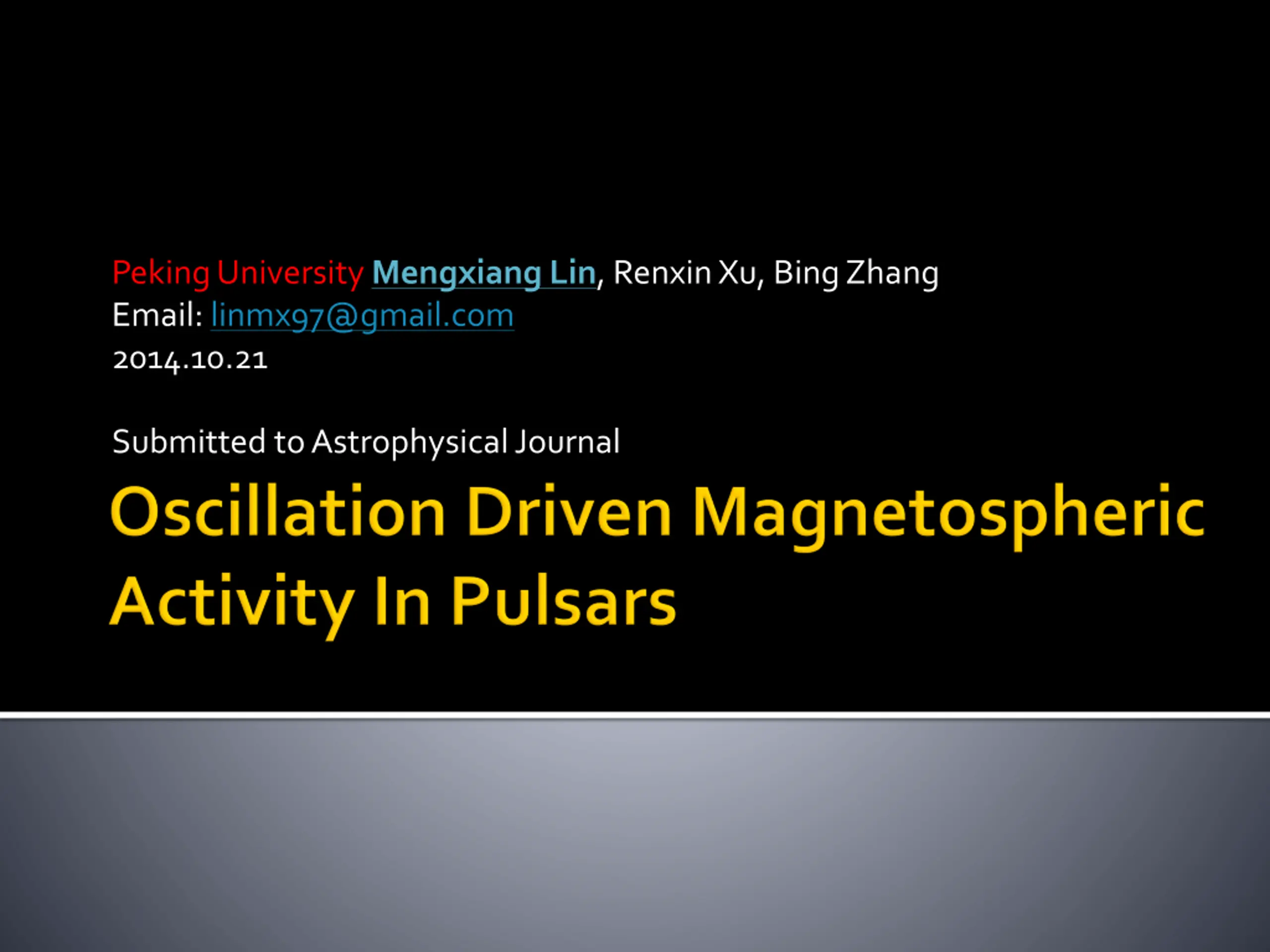 Peking University Mengxiang Lin, Renxin Xu, Bing Zhang
Email: linmx97@gmail.com
2014.10.21

Submitted to Astrophysical Journal

Oscillation Driven Magnetospheric Activity In Pulsars